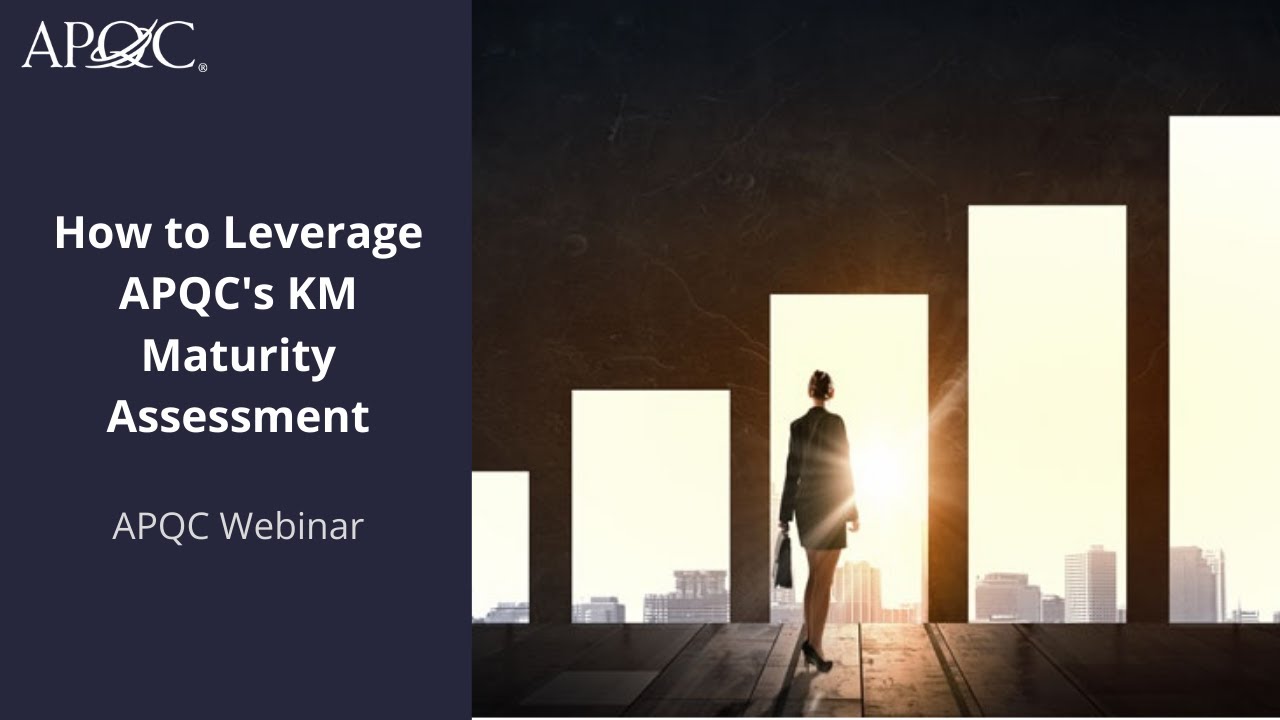 APQC®

How to Leverage APQC's KM Maturity Assessment

APQC Webinar